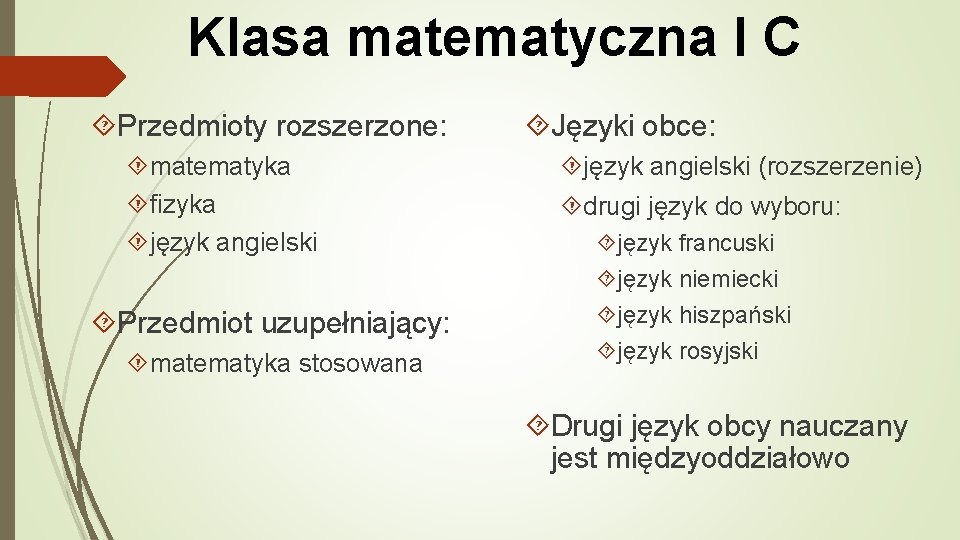 Klasa matematyczna I C

Przedmioty rozszerzone:

matematyka

fizyka

język angielski

Przedmiot uzupełniający:

matematyka stosowana

Języki obce:

język angielski (rozszerzenie)

drugi język do wyboru:

język francuski

język niemiecki

język hiszpański

język rosyjski

Drugi język obcy nauczany jest międzyoddziałowo